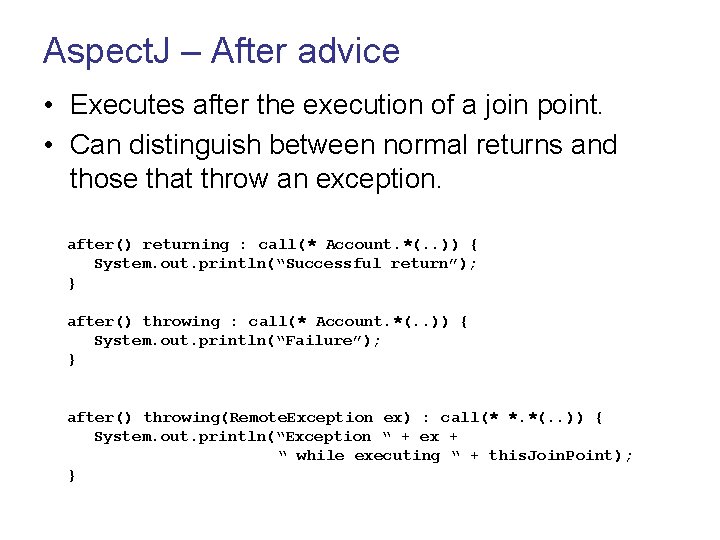 AspectJ – After advice

• Executes after the execution of a join point.

• Can distinguish between normal returns and those that throw an exception.

after() returning : call(* Account.*(..)) {
   System.out.println(“Successful return”);
}

after() throwing : call(* Account.*(..)) {
   System.out.println(“Failure”);
}

after() throwing(RemoteException ex) : call(* *.*(..)) {
   System.out.println(“Exception “ + ex +
                      “ while executing “ + thisJoinPoint);
}